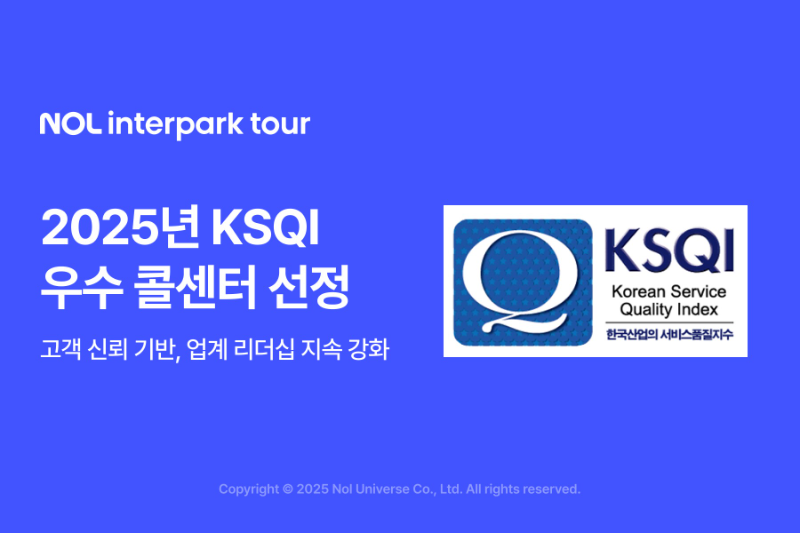 NOL interpark tour

2025년 KSQI
우수 콜센터 선정

고객 신뢰 기반, 업계 리더십 지속 강화

Q KSQI
Korean Service Quality Index
한국산업의 서비스품질지수

Copyright © 2025 Nol Universe Co., Ltd. All rights reserved.